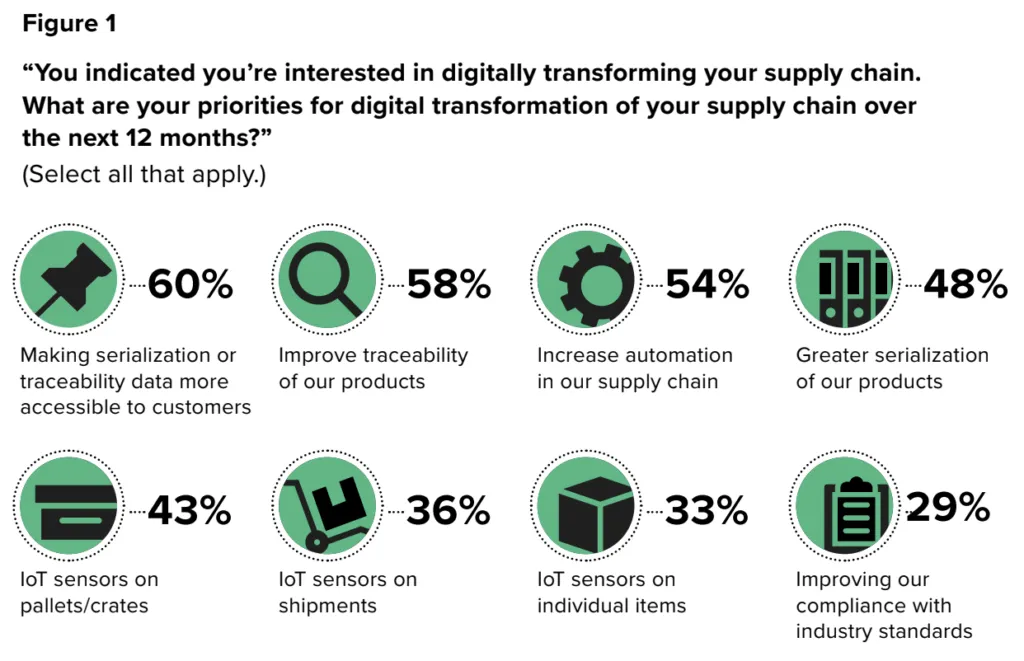 Figure 1

“You indicated you’re interested in digitally transforming your supply chain. What are your priorities for digital transformation of your supply chain over the next 12 months?”
(Select all that apply.)

60%
Making serialization or traceability data more accessible to customers

58%
Improve traceability of our products

54%
Increase automation in our supply chain

48%
Greater serialization of our products

43%
IoT sensors on pallets/crates

36%
IoT sensors on shipments

33%
IoT sensors on individual items

29%
Improving our compliance with industry standards